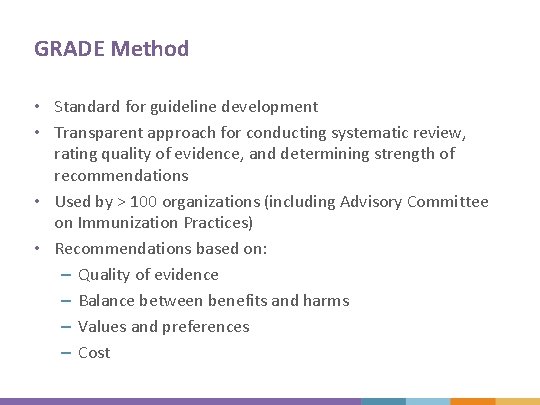 GRADE Method

• Standard for guideline development
• Transparent approach for conducting systematic review, rating quality of evidence, and determining strength of recommendations
• Used by > 100 organizations (including Advisory Committee on Immunization Practices)
• Recommendations based on:
– Quality of evidence
– Balance between benefits and harms
– Values and preferences
– Cost